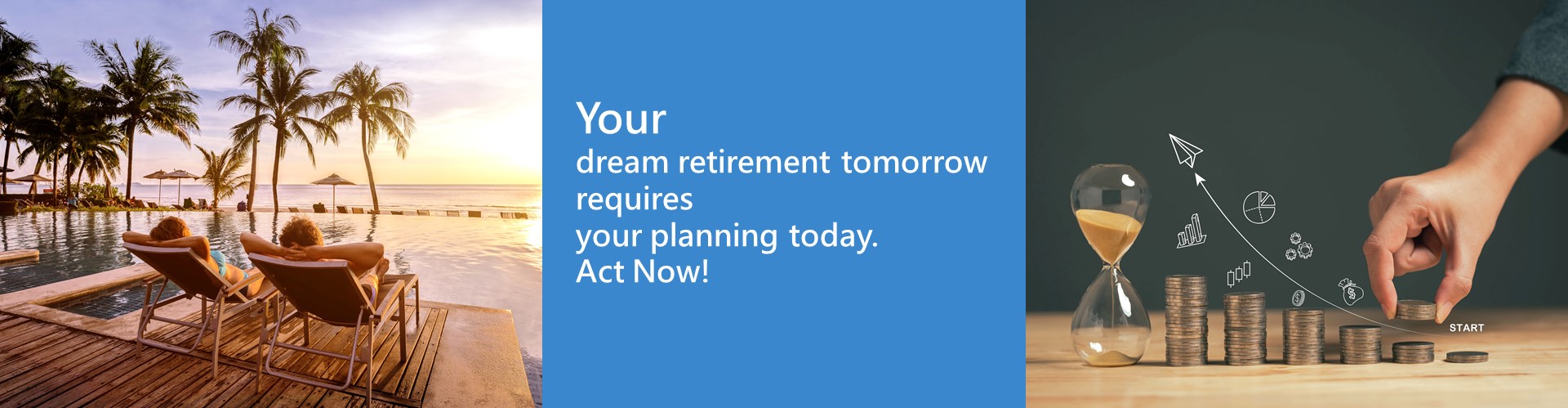 Your
dream retirement tomorrow
requires
your planning today.
Act Now!

START